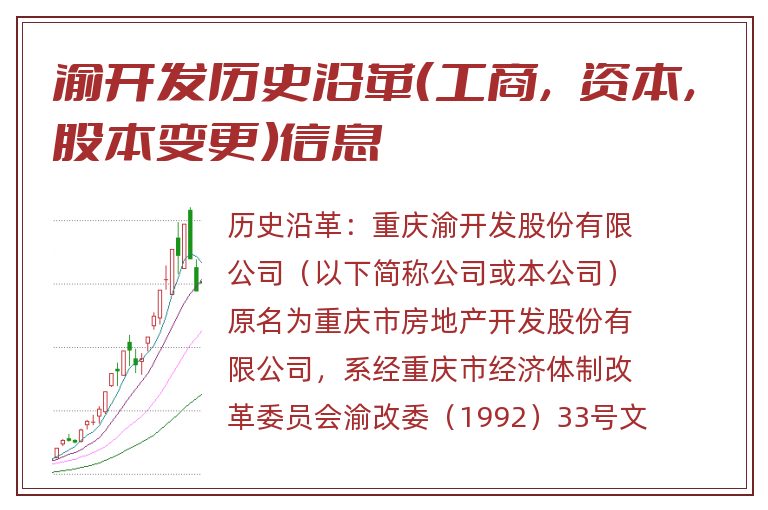 渝开发历史沿革(工商，资本，股本变更)信息

历史沿革：重庆渝开发股份有限公司（以下简称公司或本公司）原名为重庆市房地产开发股份有限公司，系经重庆市经济体制改革委员会渝改委（1992）33号文